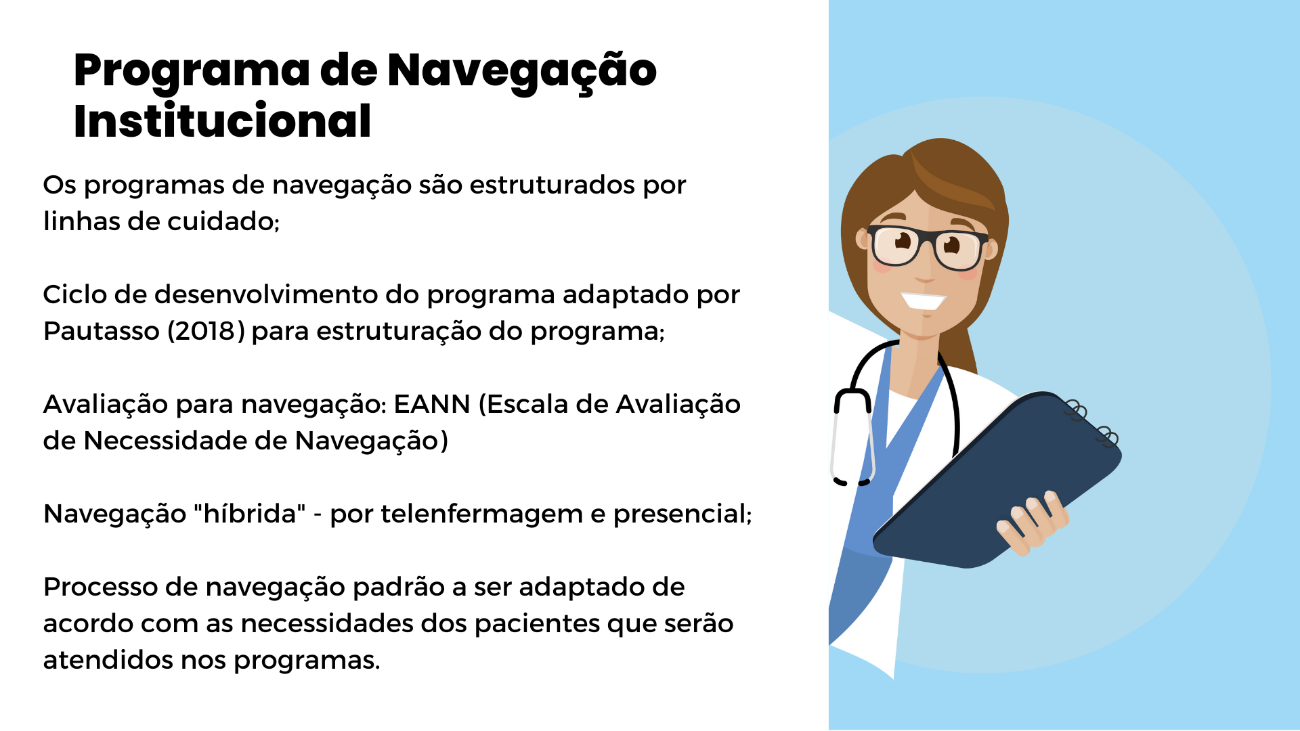 Programa de Navegação Institucional

Os programas de navegação são estruturados por linhas de cuidado;

Ciclo de desenvolvimento do programa adaptado por Pautasso (2018) para estruturação do programa;

Avaliação para navegação: EANN (Escala de Avaliação de Necessidade de Navegação)

Navegação "híbrida" - por telenfermagem e presencial;

Processo de navegação padrão a ser adaptado de acordo com as necessidades dos pacientes que serão atendidos nos programas.